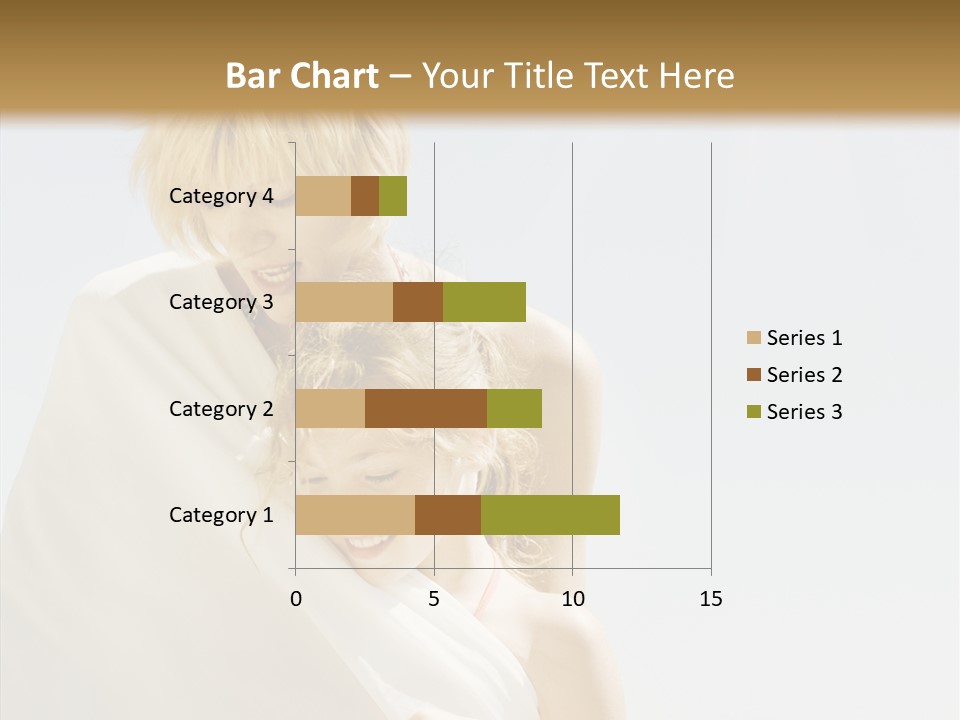 Bar Chart – Your Title Text Here

Category 4
Category 3
Category 2
Category 1

0
5
10
15

Series 1
Series 2
Series 3